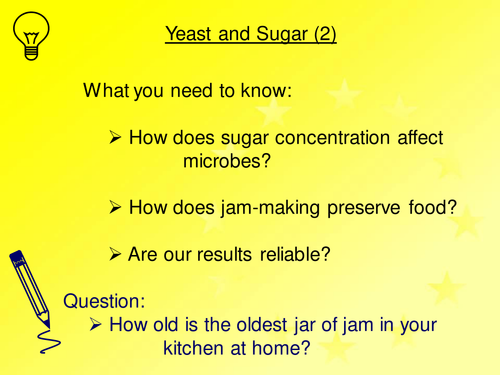 Yeast and Sugar (2)

What you need to know:

➢ How does sugar concentration affect microbes?

➢ How does jam-making preserve food?

➢ Are our results reliable?

Question:

➢ How old is the oldest jar of jam in your kitchen at home?